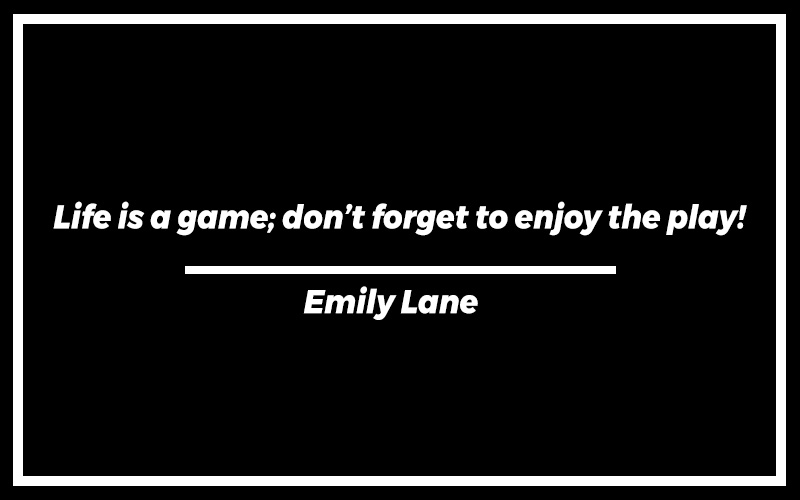 Life is a game; don’t forget to enjoy the play!

Emily Lane